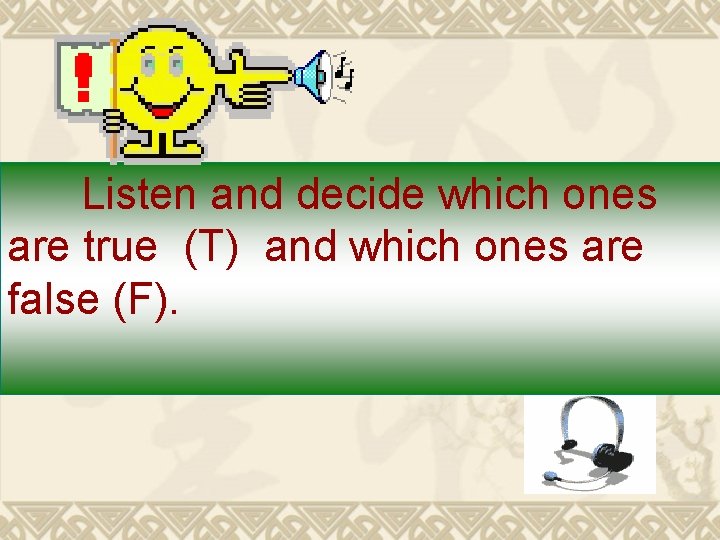 !

Listen and decide which ones are true (T) and which ones are false (F).